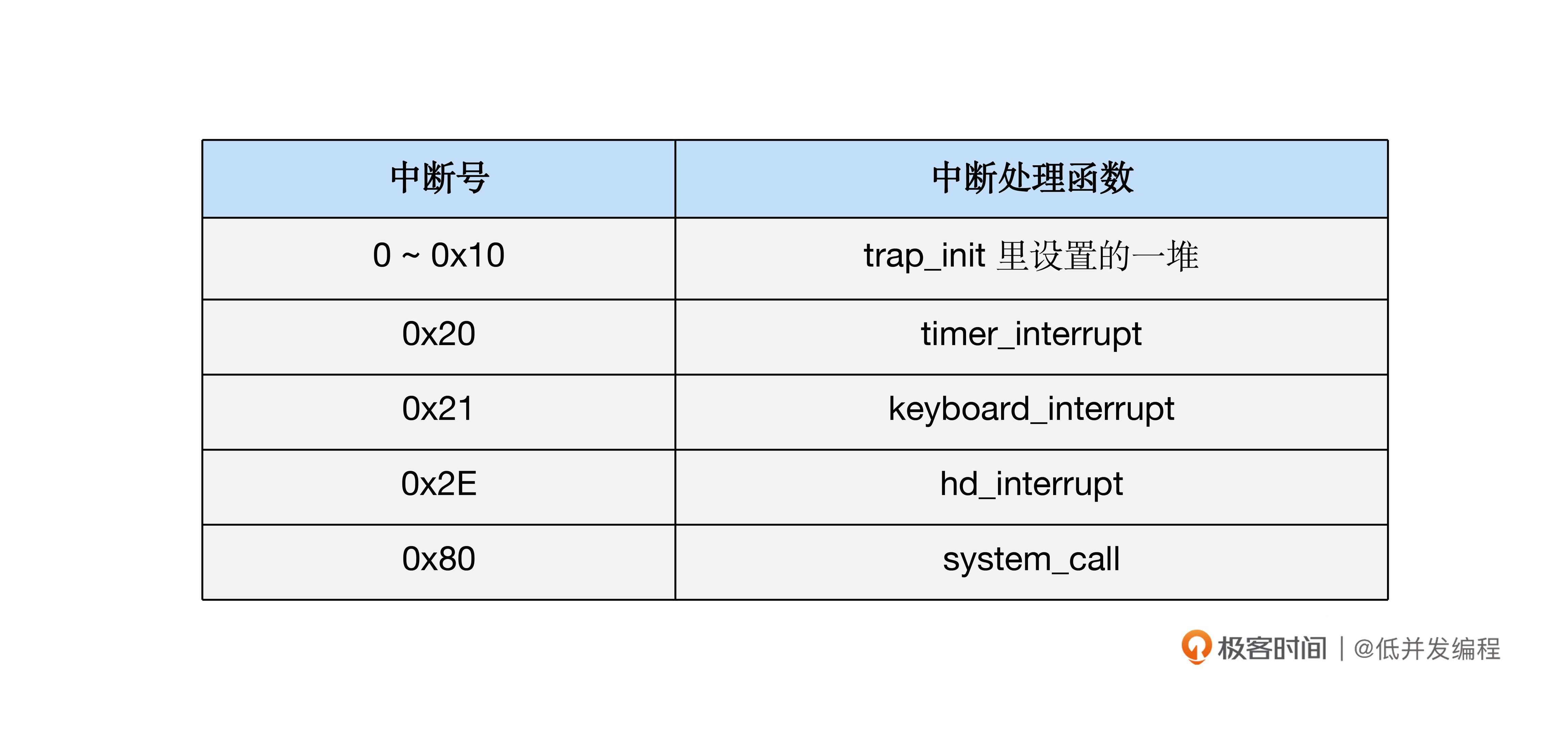 | 中断号 | 中断处理函数 |
|---|---|
| 0 ~ 0x10 | trap_init 里设置的一堆 |
| 0x20 | timer_interrupt |
| 0x21 | keyboard_interrupt |
| 0x2E | hd_interrupt |
| 0x80 | system_call |

极客时间 | @低并发编程